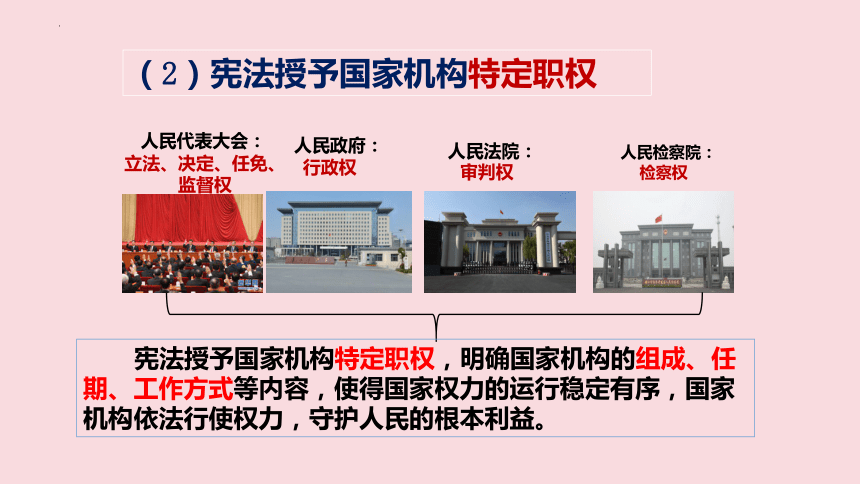 （2）宪法授予国家机构特定职权

人民代表大会：
立法、决定、任免、监督权

人民政府：
行政权

人民法院：
审判权

人民检察院：
检察权

宪法授予国家机构特定职权，明确国家机构的组成、任期、工作方式等内容，使得国家权力的运行稳定有序，国家机构依法行使权力，守护人民的根本利益。